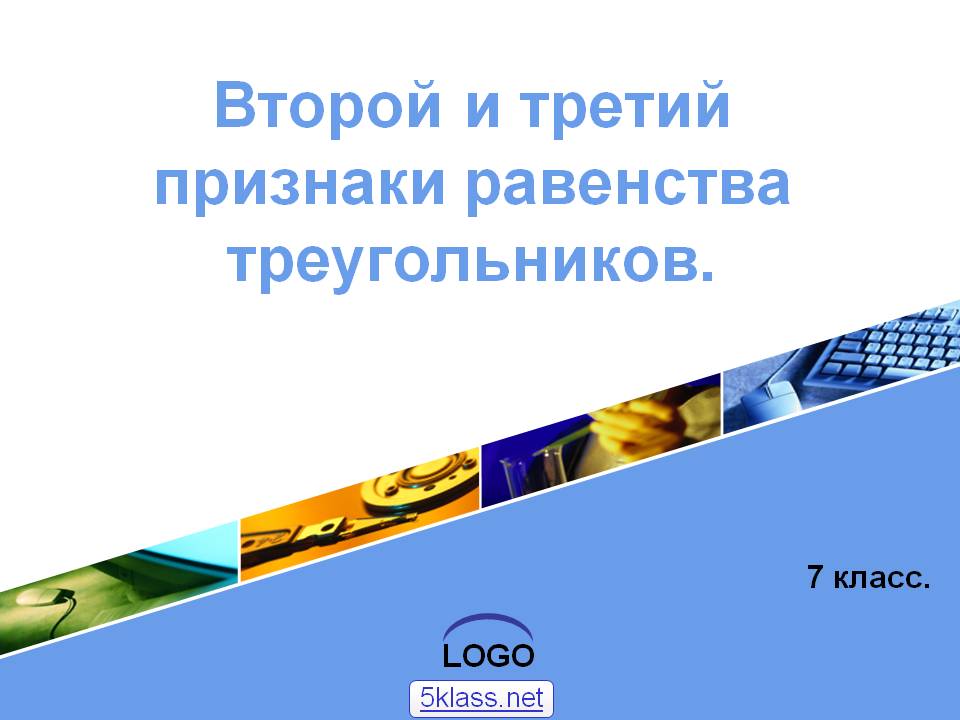 Второй и третий признаки равенства треугольников.

7 класс.

LOGO

5klass.net